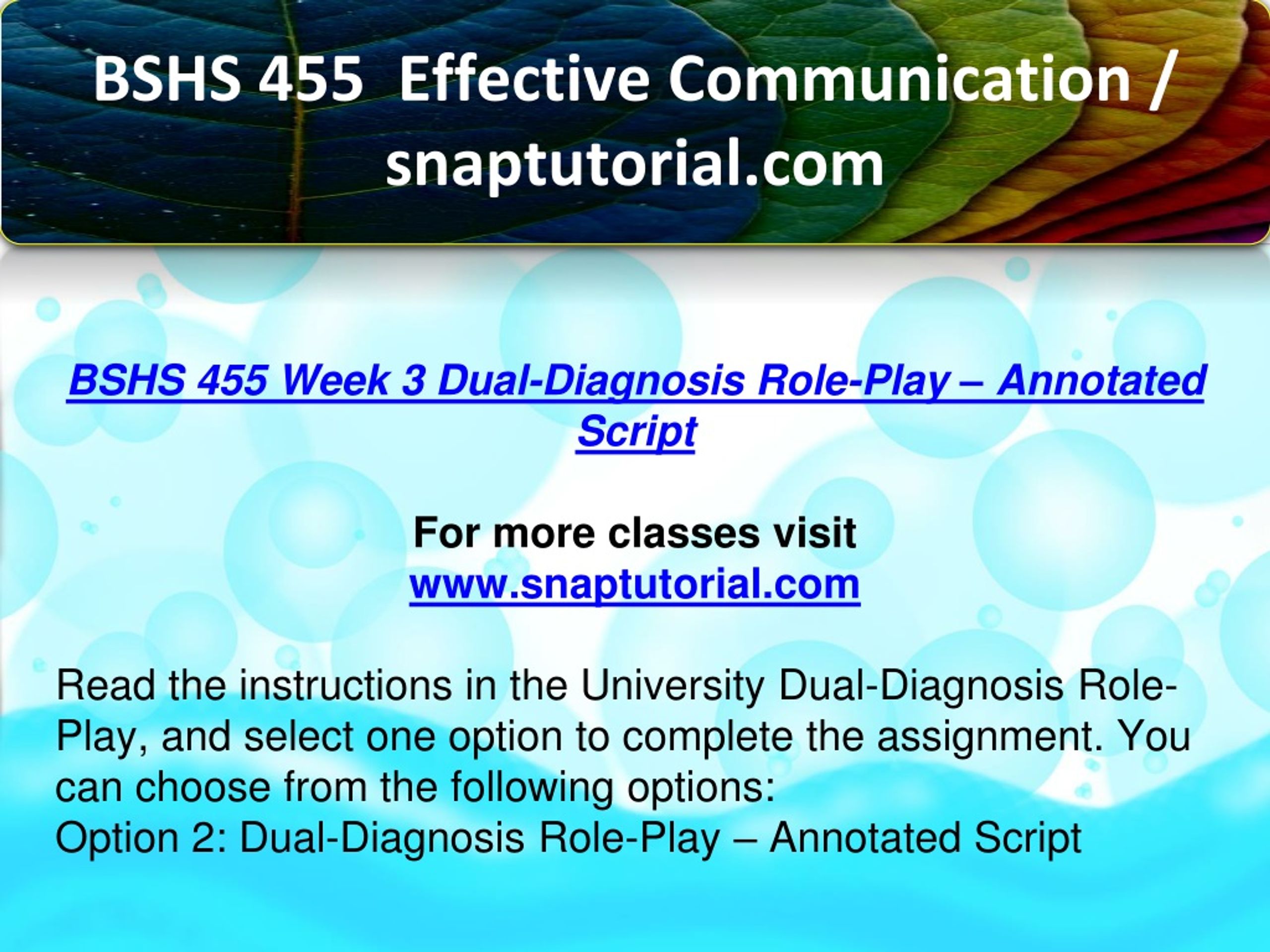 BSHS 455 Effective Communication / snaptutorial.com

BSHS 455 Week 3 Dual-Diagnosis Role-Play – Annotated Script

For more classes visit
www.snaptutorial.com

Read the instructions in the University Dual-Diagnosis Role-Play, and select one option to complete the assignment. You can choose from the following options:
Option 2: Dual-Diagnosis Role-Play – Annotated Script